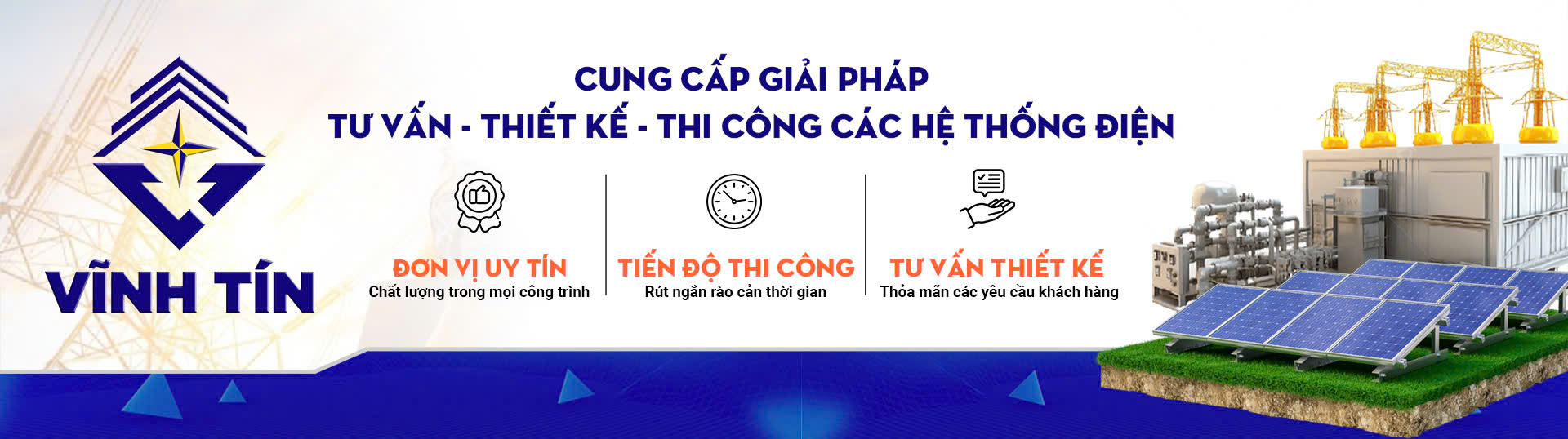 VĨNH TÍN

CUNG CẤP GIẢI PHÁP
TƯ VẤN - THIẾT KẾ - THI CÔNG CÁC HỆ THỐNG ĐIỆN

ĐƠN VỊ UY TÍN
Chất lượng trong mọi công trình

TIẾN ĐỘ THI CÔNG
Rút ngắn rào cản thời gian

TƯ VẤN THIẾT KẾ
Thỏa mãn các yêu cầu khách hàng